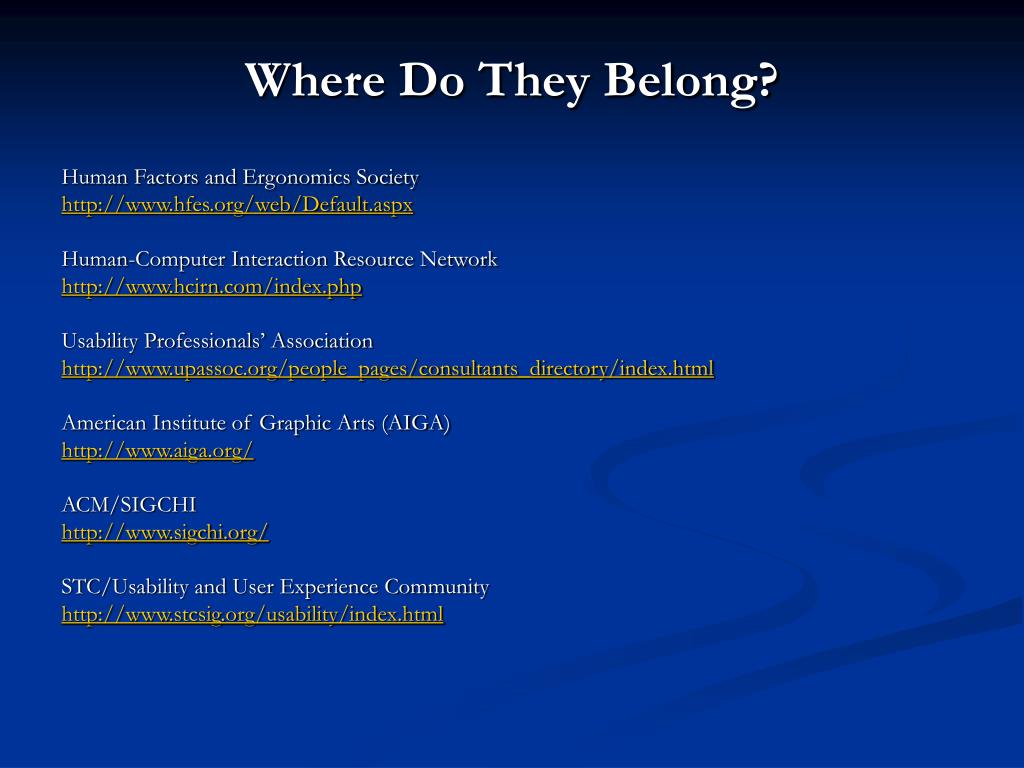 Where Do They Belong?

Human Factors and Ergonomics Society
http://www.hfes.org/web/Default.aspx

Human-Computer Interaction Resource Network
http://www.hcirn.com/index.php

Usability Professionals' Association
http://www.upassoc.org/people_pages/consultants_directory/index.html

American Institute of Graphic Arts (AIGA)
http://www.aiga.org/

ACM/SIGCHI
http://www.sigchi.org/

STC/Usability and User Experience Community
http://www.stcsig.org/usability/index.html